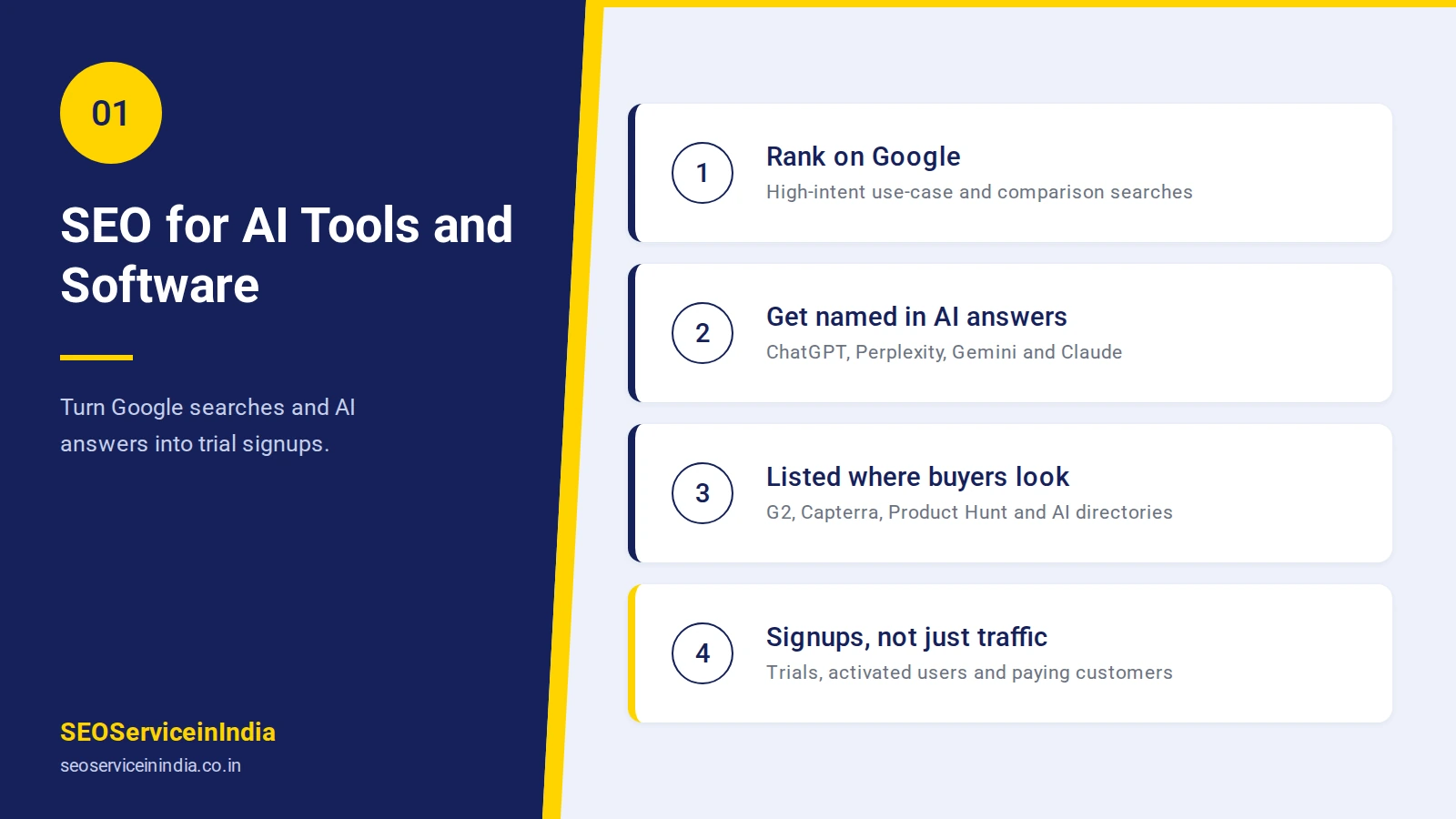 01

SEO for AI Tools and Software

Turn Google searches and AI answers into trial signups.

SEOServiceinIndia
seoserviceinindia.co.in

1
Rank on Google
High-intent use-case and comparison searches

2
Get named in AI answers
ChatGPT, Perplexity, Gemini and Claude

3
Listed where buyers look
G2, Capterra, Product Hunt and AI directories

4
Signups, not just traffic
Trials, activated users and paying customers